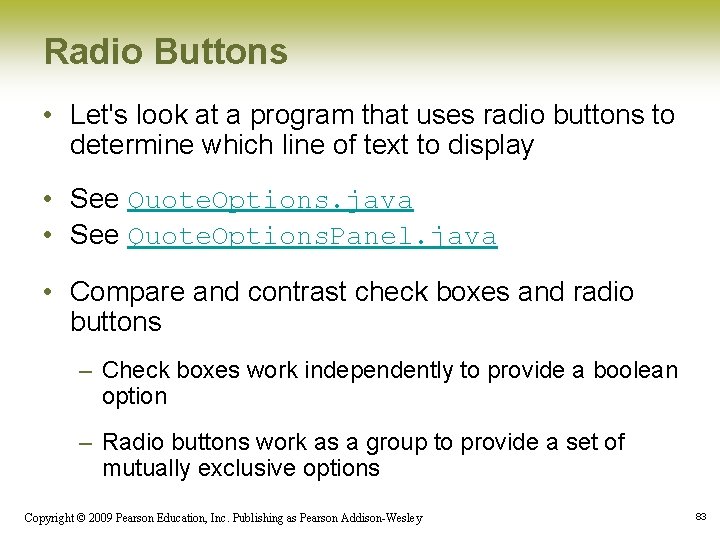 Radio Buttons

• Let's look at a program that uses radio buttons to determine which line of text to display

• See QuoteOptions.java
• See QuoteOptionsPanel.java

• Compare and contrast check boxes and radio buttons

– Check boxes work independently to provide a boolean option

– Radio buttons work as a group to provide a set of mutually exclusive options

Copyright © 2009 Pearson Education, Inc. Publishing as Pearson Addison-Wesley

83